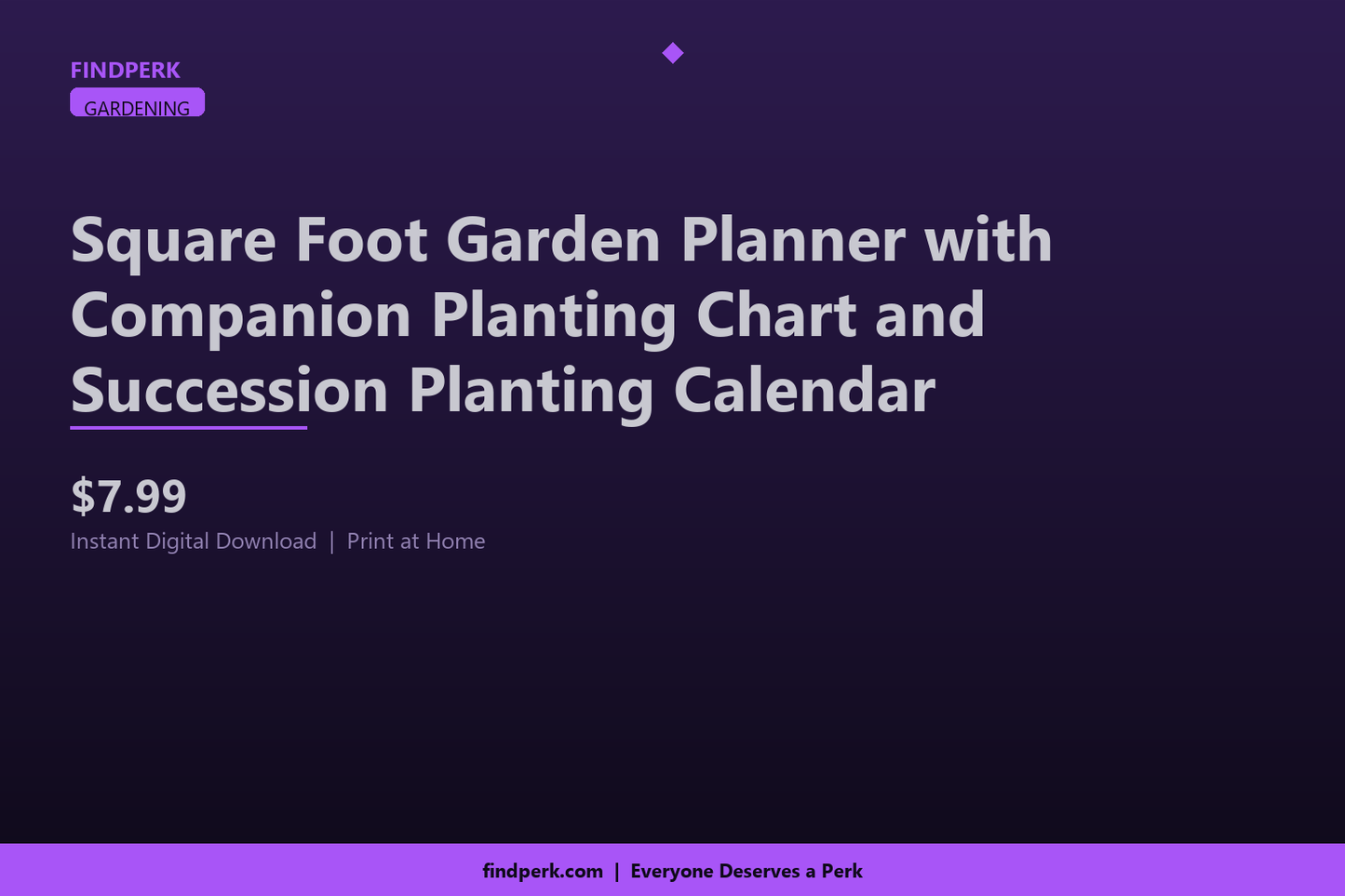 FINDPERK
GARDENING

Square Foot Garden Planner with Companion Planting Chart and Succession Planting Calendar

$7.99
Instant Digital Download | Print at Home

findperk.com | Everyone Deserves a Perk